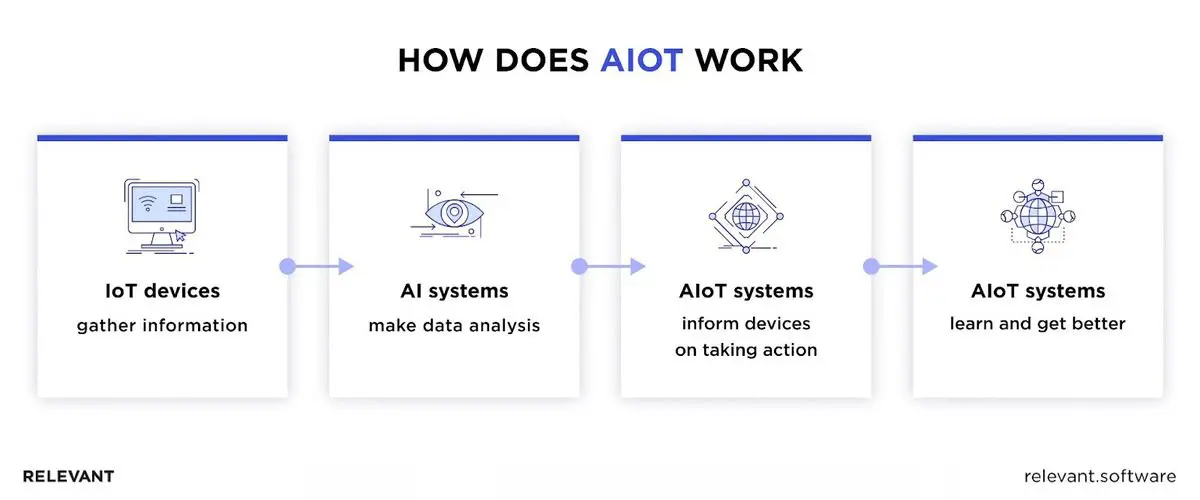 HOW DOES AIOT WORK

IoT devices
gather information

AI systems
make data analysis

AIoT systems
inform devices on taking action

AIoT systems
learn and get better

RELEVANT

relevant.software